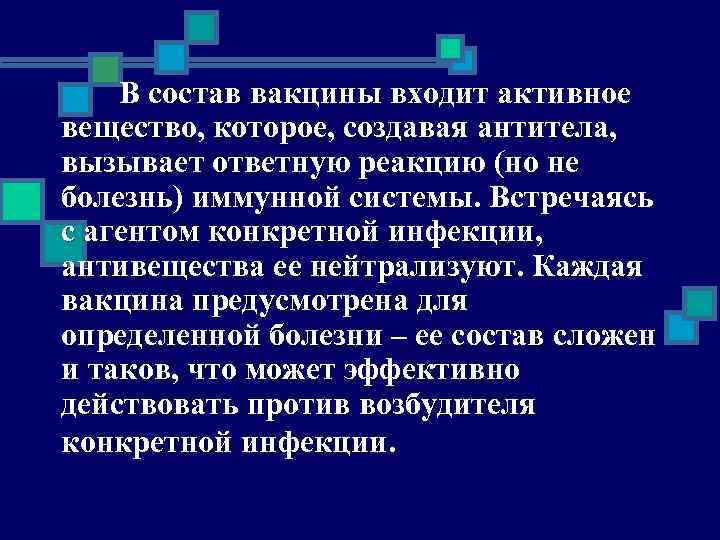 В состав вакцины входит активное вещество, которое, создавая антитела, вызывает ответную реакцию (но не болезнь) иммунной системы. Встречаясь с агентом конкретной инфекции, антивещества ее нейтрализуют. Каждая вакцина предусмотрена для определенной болезни – ее состав сложен и таков, что может эффективно действовать против возбудителя конкретной инфекции.